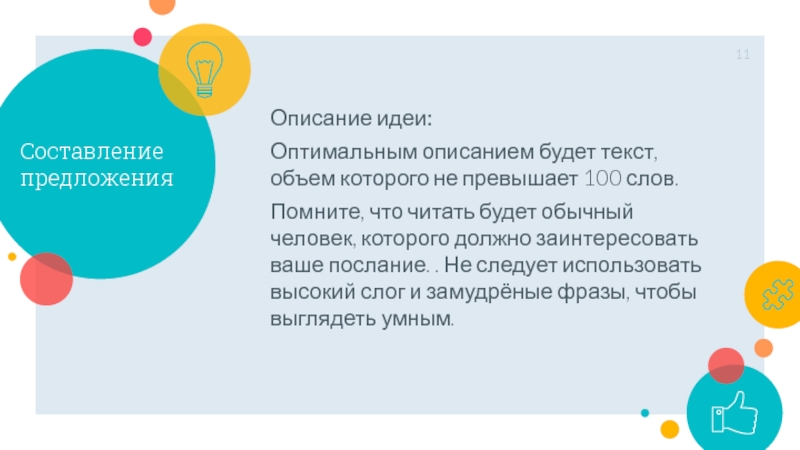 11

Составление предложения

Описание идеи:

Оптимальным описанием будет текст, объем которого не превышает 100 слов.

Помните, что читать будет обычный человек, которого должно заинтересовать ваше послание. . Не следует использовать высокий слог и замудрёные фразы, чтобы выглядеть умным.